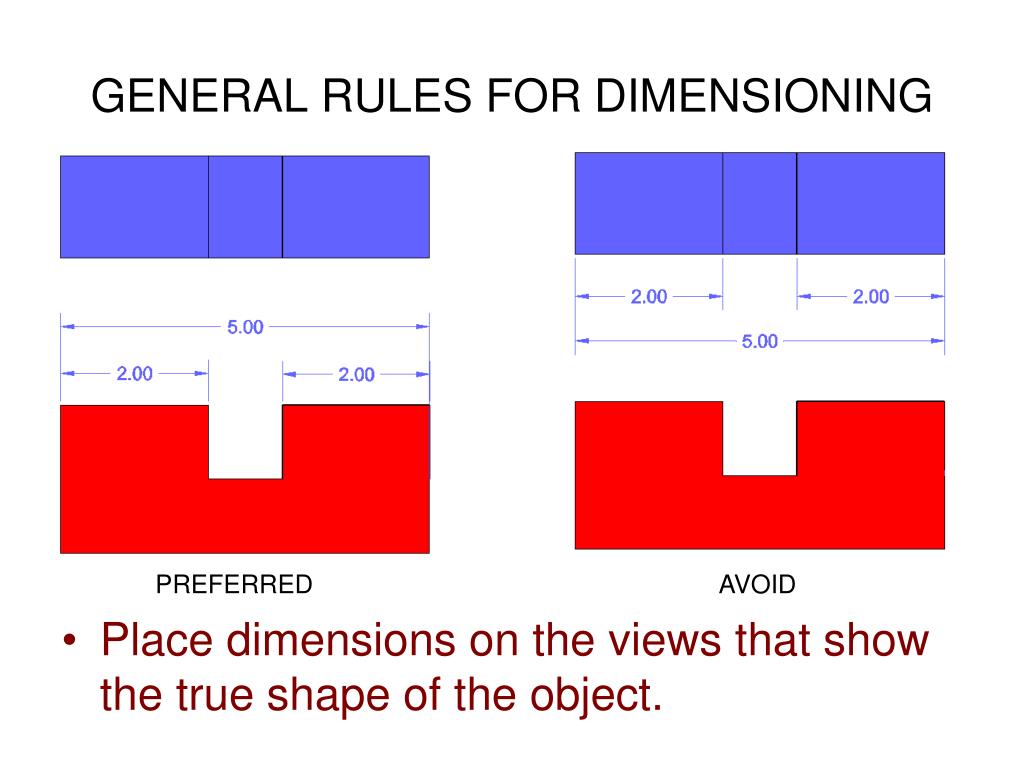 GENERAL RULES FOR DIMENSIONING

5.00

2.00

2.00

PREFERRED

2.00

2.00

5.00

AVOID

• Place dimensions on the views that show the true shape of the object.